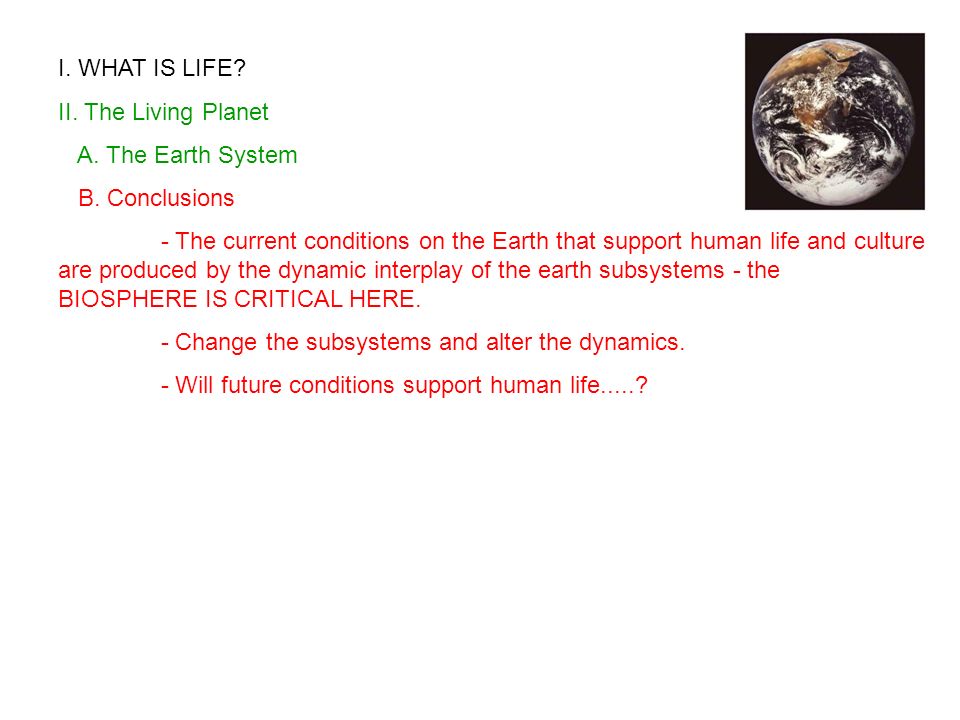 I. WHAT IS LIFE?

II. The Living Planet

A. The Earth System

B. Conclusions

- The current conditions on the Earth that support human life and culture are produced by the dynamic interplay of the earth subsystems - the BIOSPHERE IS CRITICAL HERE.

- Change the subsystems and alter the dynamics.

- Will future conditions support human life.....?